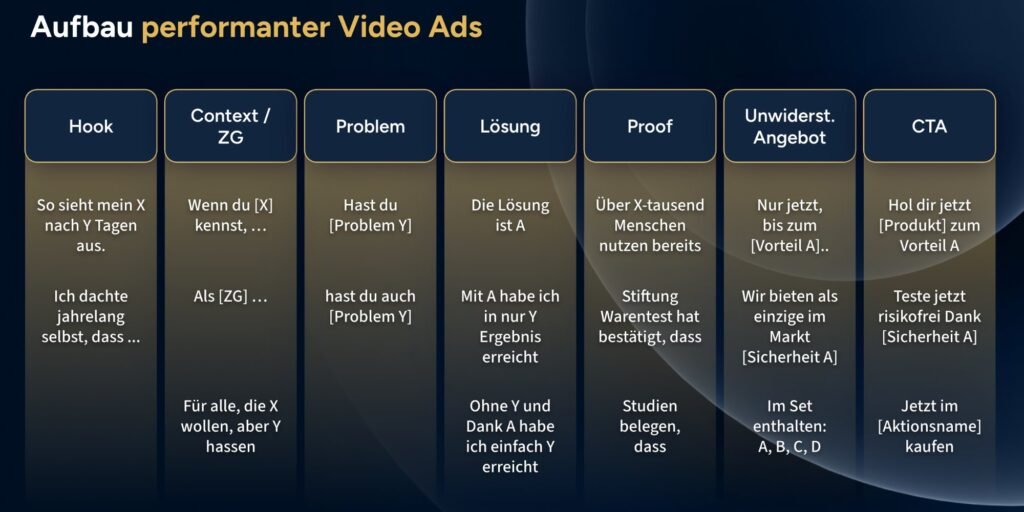 Aufbau performanter Video Ads

Hook

So sieht mein X nach Y Tagen aus.

Ich dachte jahrelang selbst, dass ...

Context / ZG

Wenn du [X] kennst, ...

Als [ZG] ...

Für alle, die X wollen, aber Y hassen

Problem

Hast du [Problem Y]

hast du auch [Problem Y]

Lösung

Die Lösung ist A

Mit A habe ich in nur Y Ergebnis erreicht

Ohne Y und Dank A habe ich einfach Y erreicht

Proof

Über X-tausend Menschen nutzen bereits

Stiftung Warentest hat bestätigt, dass

Studien belegen, dass

Unwiderst. Angebot

Nur jetzt, bis zum [Vorteil A]..

Wir bieten als einzige im Markt [Sicherheit A]

Im Set enthalten: A, B, C, D

CTA

Hol dir jetzt [Produkt] zum Vorteil A

Teste jetzt risikofrei Dank [Sicherheit A]

Jetzt im [Aktionsname] kaufen